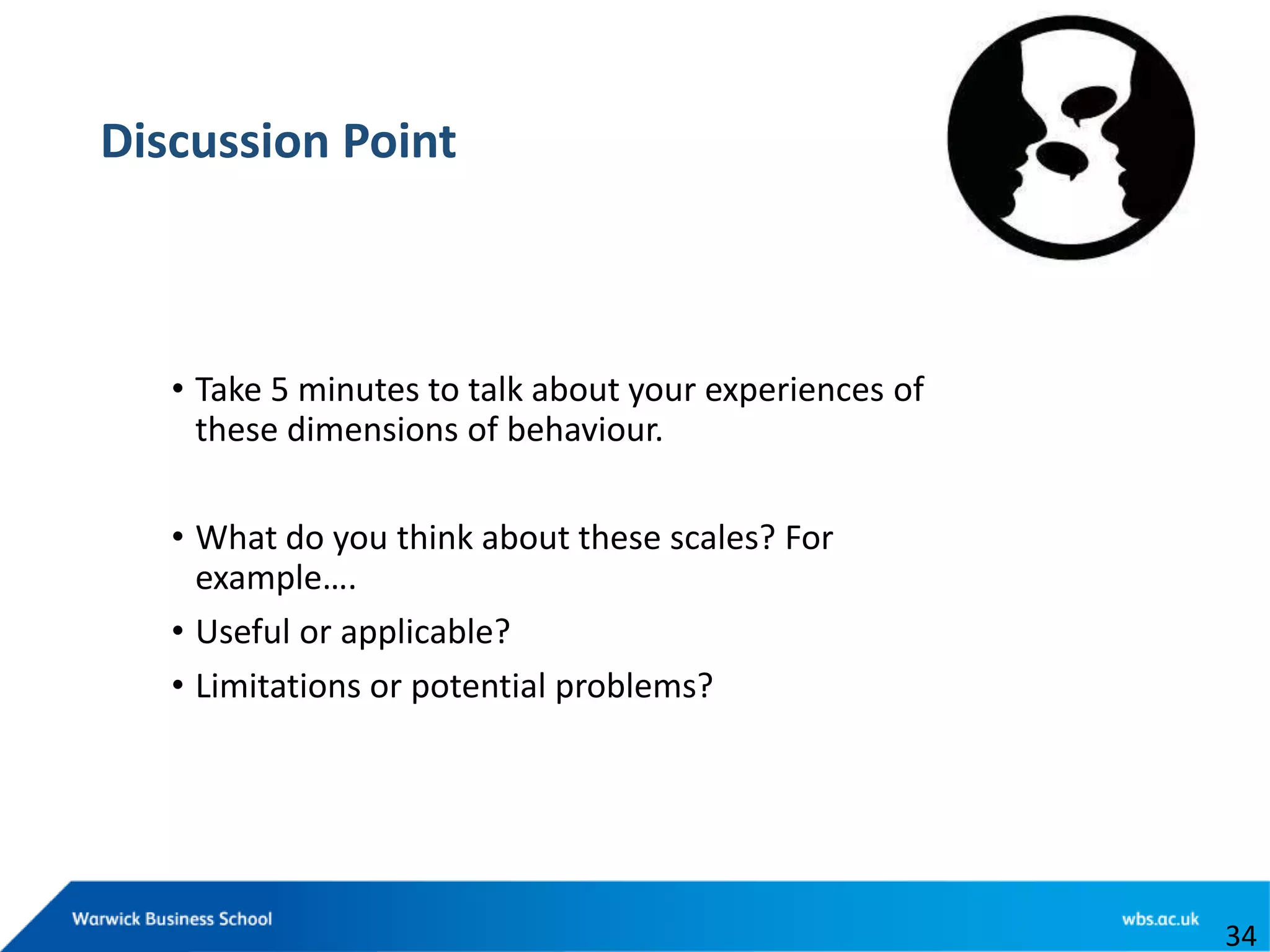 Discussion Point

• Take 5 minutes to talk about your experiences of these dimensions of behaviour.

• What do you think about these scales? For example….
• Useful or applicable?
• Limitations or potential problems?

Warwick Business School
wbs.ac.uk
34